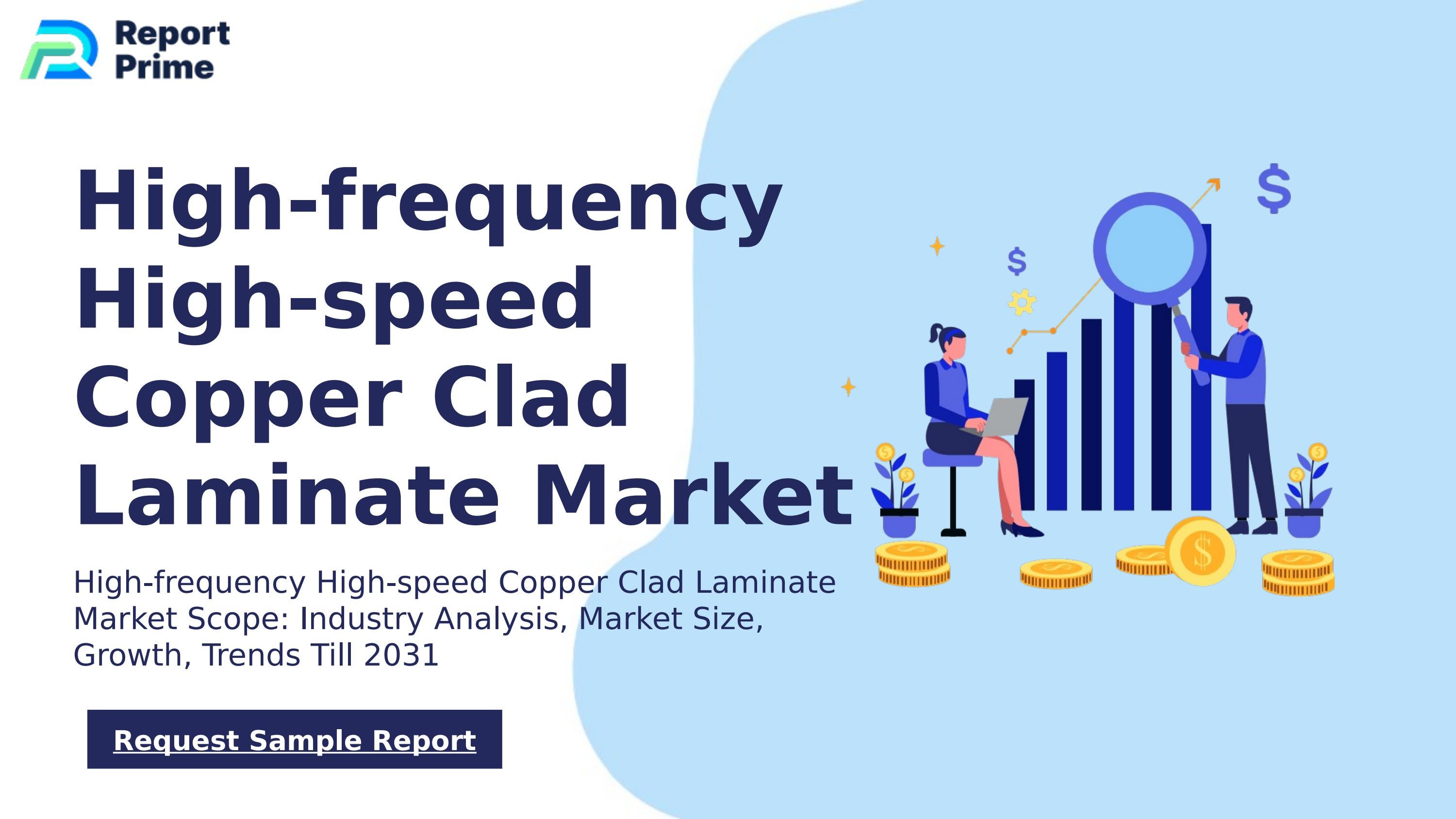 Report Prime

High-frequency High-speed Copper Clad Laminate Market

High-frequency High-speed Copper Clad Laminate Market Scope: Industry Analysis, Market Size, Growth, Trends Till 2031

Request Sample Report